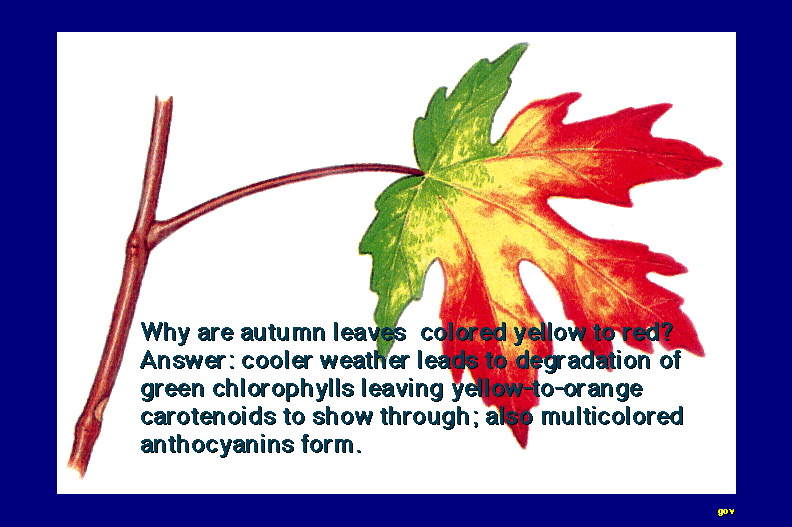 Why are autumn leaves colored yellow to red?
Answer: cooler weather leads to degradation of green chlorophylls leaving yellow-to-orange carotenoids to show through; also multicolored anthocyanins form.

gov